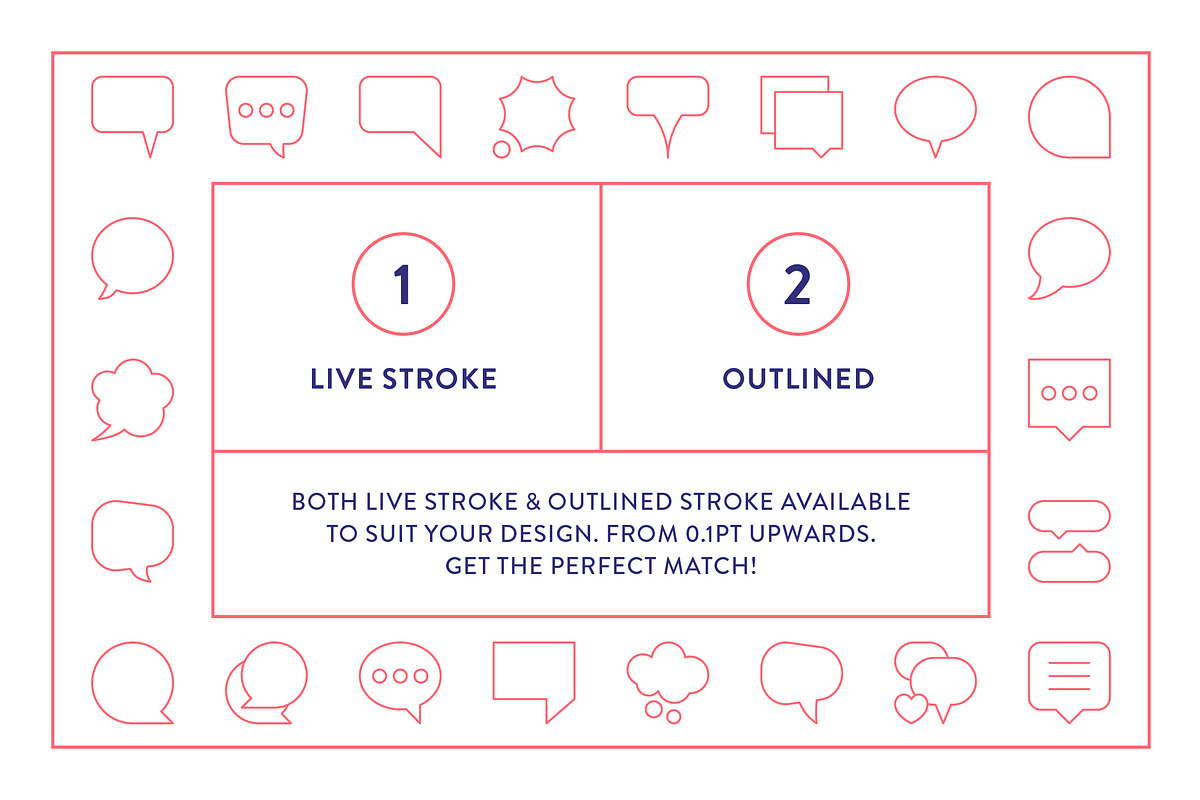 1

LIVE STROKE

2

OUTLINED

BOTH LIVE STROKE & OUTLINED STROKE AVAILABLE TO SUIT YOUR DESIGN. FROM 0.1PT UPWARDS. GET THE PERFECT MATCH!